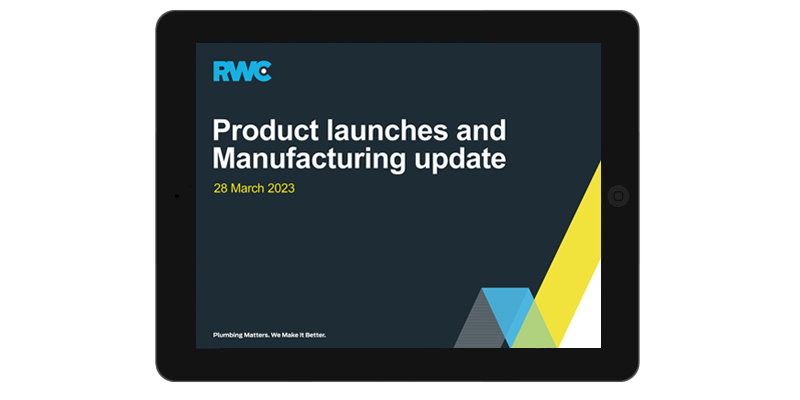 RWC

Product launches and Manufacturing update

28 March 2023

Plumbing Matters. We Make It Better.